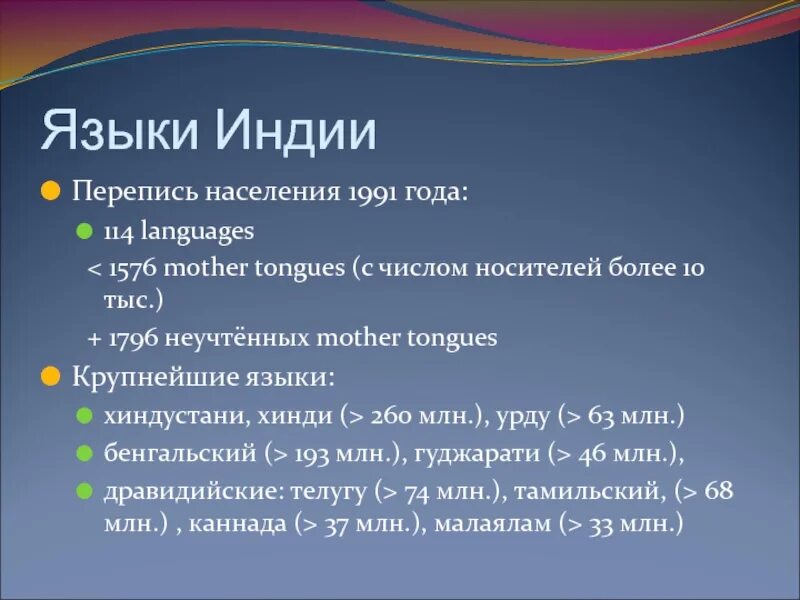 Языки Индии

Перепись населения 1991 года:

114 languages

< 1576 mother tongues (с числом носителей более 10 тыс.)

+ 1796 неучтённых mother tongues

Крупнейшие языки:

хиндустани, хинди (> 260 млн.), урду (> 63 млн.)

бенгальский (> 193 млн.), гуджарати (> 46 млн.),

дравидийские: телугу (> 74 млн.), тамильский, (> 68 млн.) , каннада (> 37 млн.), малаялам (> 33 млн.)